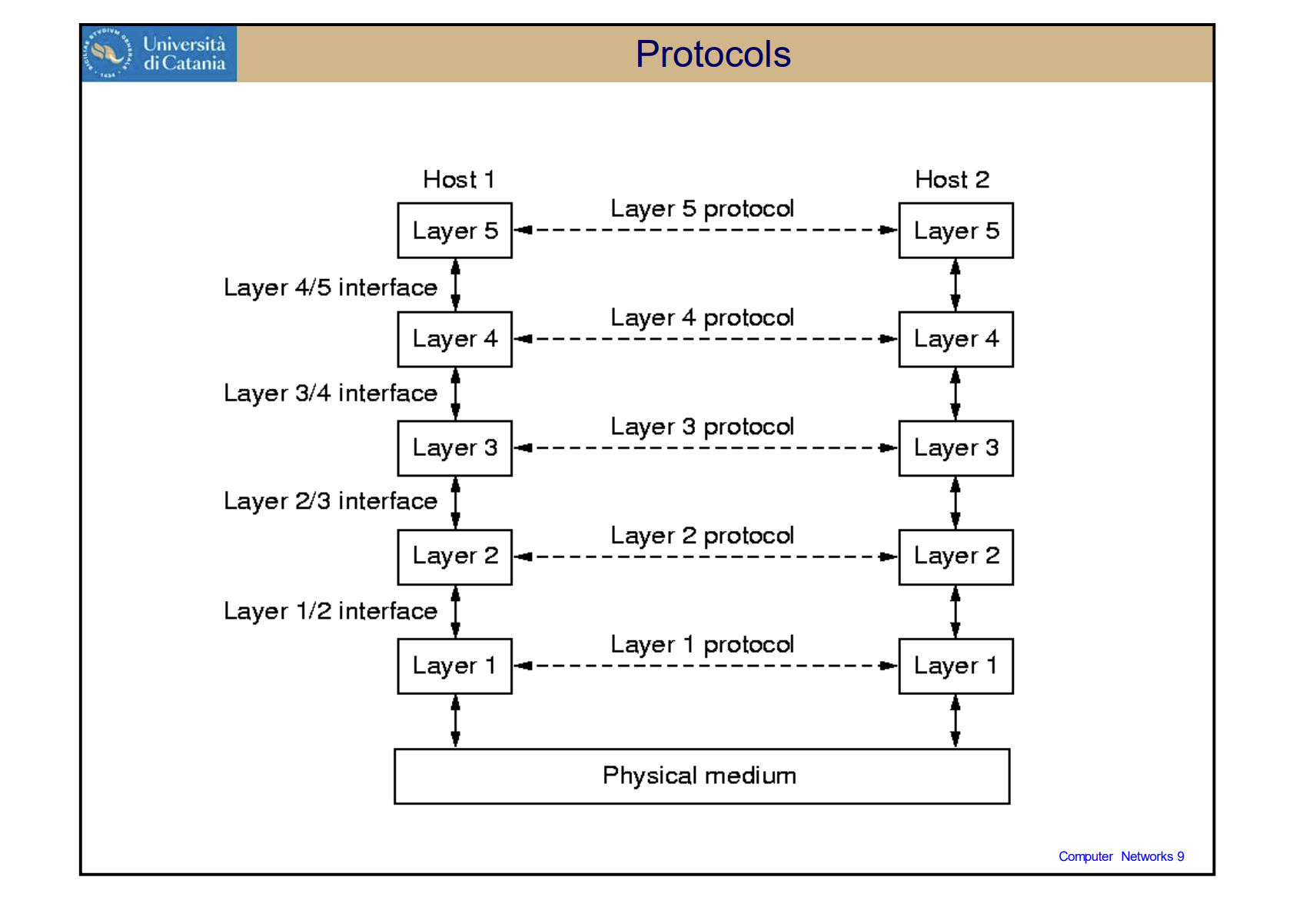 Università di Catania

Protocols

Host 1

Host 2

Layer 5

Layer 5 protocol

Layer 5

Layer 4/5 interface

Layer 4

Layer 4 protocol

Layer 4

Layer 3/4 interface

Layer 3

Layer 3 protocol

Layer 3

Layer 2/3 interface

Layer 2

Layer 2 protocol

Layer 2

Layer 1/2 interface

Layer 1

Layer 1 protocol

Layer 1

Physical medium

Computer Networks 9